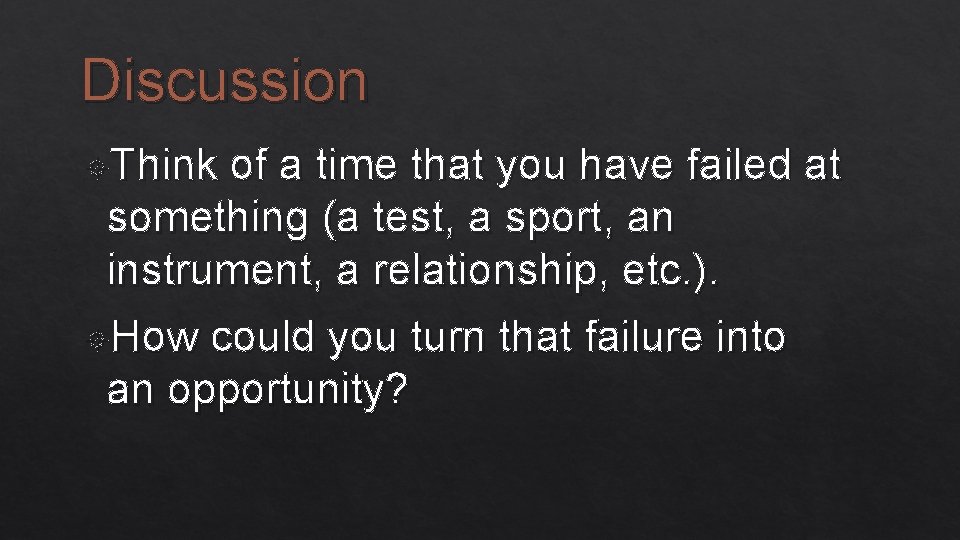 Discussion

Think of a time that you have failed at something (a test, a sport, an instrument, a relationship, etc.).

How could you turn that failure into an opportunity?